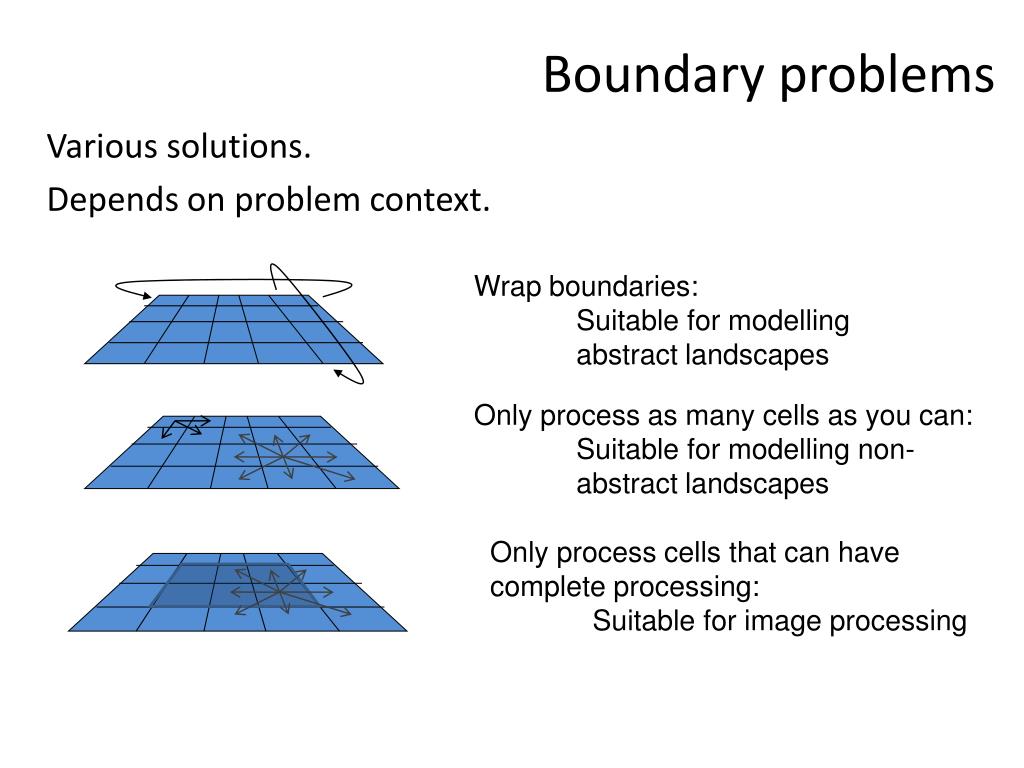 Boundary problems

Various solutions.

Depends on problem context.

Wrap boundaries:
Suitable for modelling abstract landscapes

Only process as many cells as you can:
Suitable for modelling non-abstract landscapes

Only process cells that can have complete processing:
Suitable for image processing